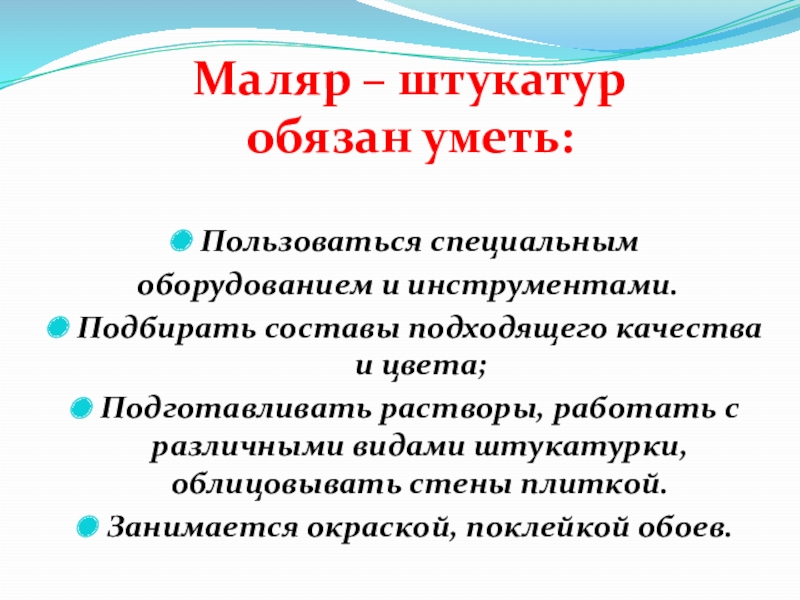 Маляр – штукатур обязан уметь:

Пользоваться специальным оборудованием и инструментами.

Подбирать составы подходящего качества и цвета;

Подготавливать растворы, работать с различными видами штукатурки, облицовывать стены плиткой.

Занимается окраской, поклейкой обоев.